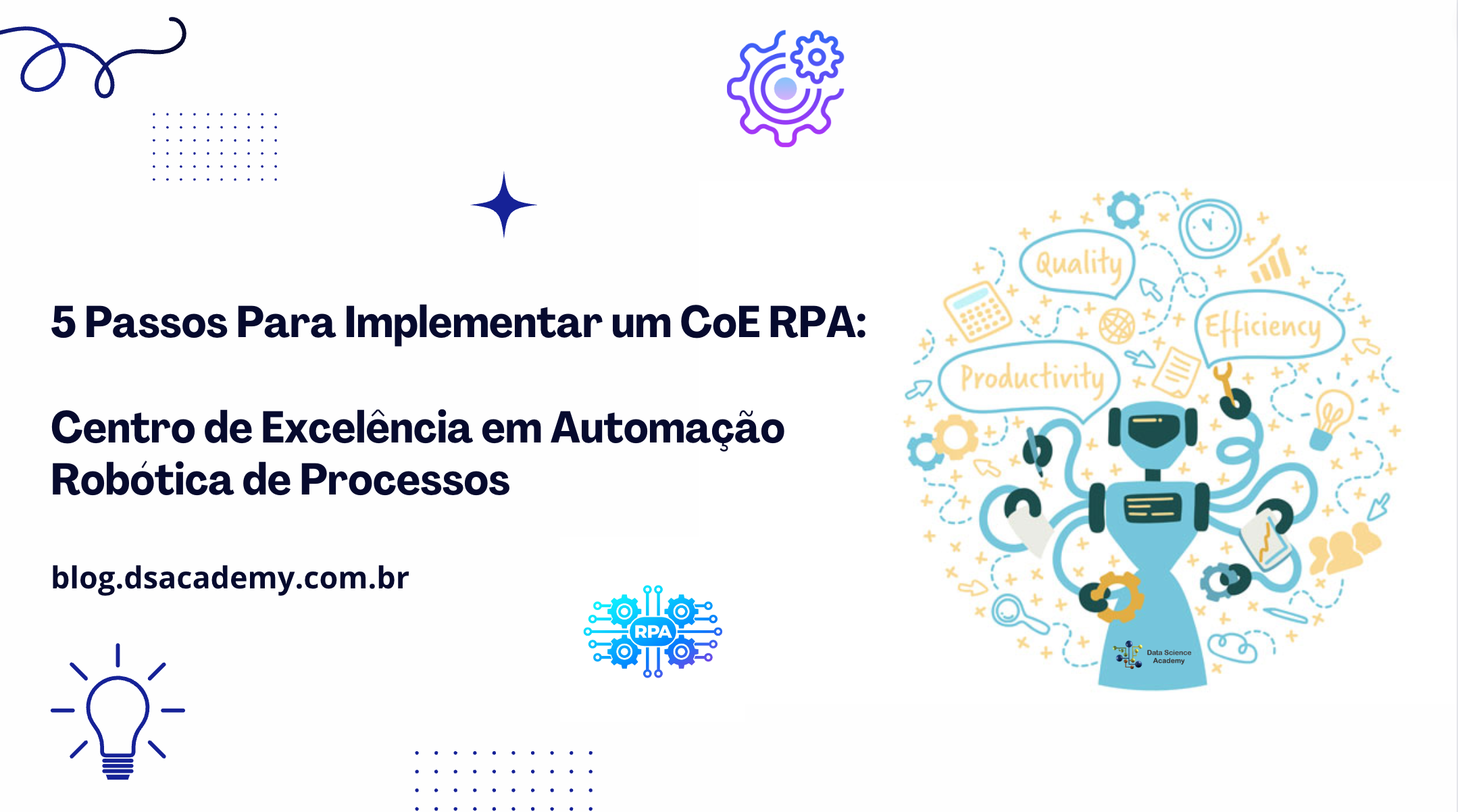 5 Passos Para Implementar um CoE RPA:

Centro de Excelência em Automação Robótica de Processos

blog.dsacademy.com.br

RPA

Quality

Efficiency

Productivity

Data Science Academy